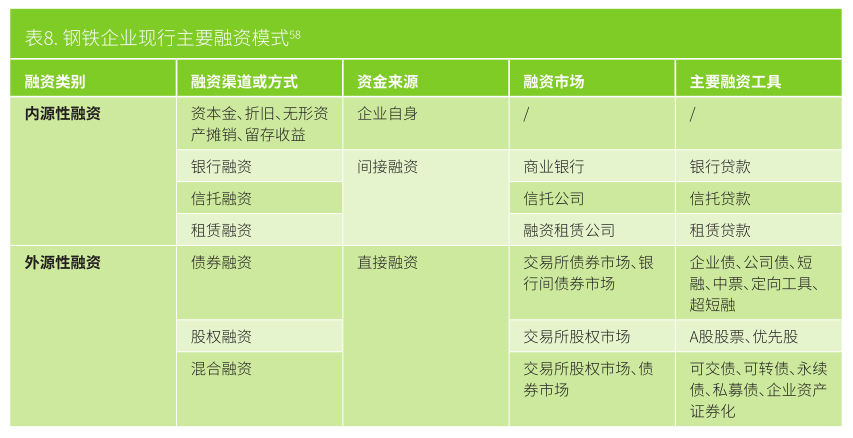 表8. 钢铁企业现行主要融资模式$^{58}$

| 融资类别 | 融资渠道或方式 | 资金来源 | 融资市场 | 主要融资工具 |
|---|---|---|---|---|
| 内源性融资 | 资本金、折旧、无形资产摊销、留存收益 | 企业自身 | / | / |
| | 银行融资 | 间接融资 | 商业银行 | 银行贷款 |
| | 信托融资 | | 信托公司 | 信托贷款 |
| | 租赁融资 | | 融资租赁公司 | 租赁贷款 |
| 外源性融资 | 债券融资 | 直接融资 | 交易所债券市场、银行间债券市场 | 企业债、公司债、短融、中票、定向工具、超短融 |
| | 股权融资 | | 交易所股权市场 | A股股票、优先股 |
| | 混合融资 | | 交易所股权市场、债券市场 | 可交债、可转债、永续债、私募债、企业资产证券化 |